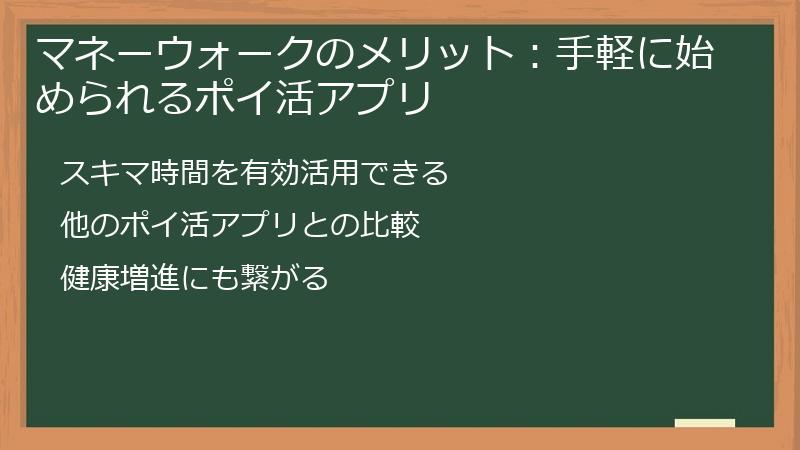 マネーウォークのメリット：手軽に始められるポイ活アプリ

スキマ時間を有効活用できる

他のポイ活アプリとの比較

健康増進にも繋がる